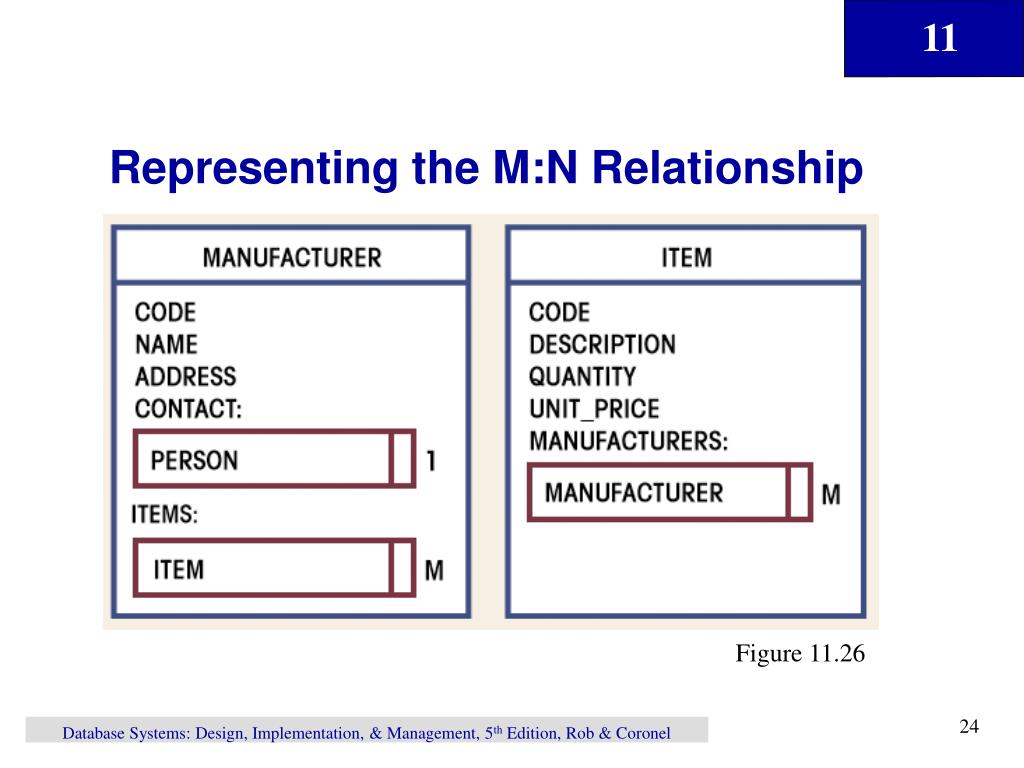 11

Representing the M:N Relationship

MANUFACTURER

CODE
NAME
ADDRESS
CONTACT:

PERSON 1

ITEMS:

ITEM M

ITEM

CODE
DESCRIPTION
QUANTITY
UNIT_PRICE
MANUFACTURERS:

MANUFACTURER M

Figure 11.26

Database Systems: Design, Implementation, & Management, 5$^{th}$ Edition, Rob & Coronel

24